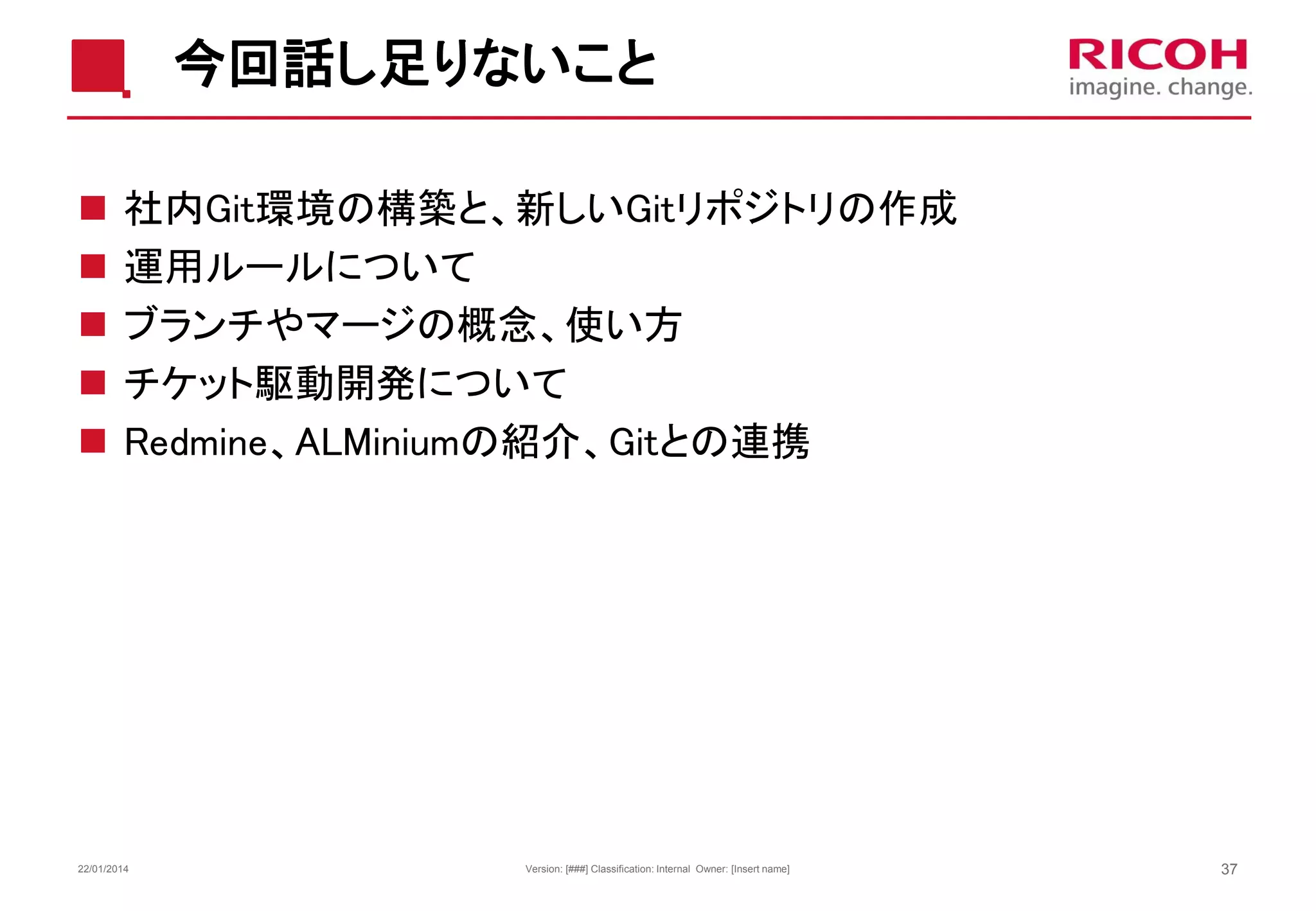 今回話し足りないこと

RICOH
imagine. change.

■ 社内Git環境の構築と、新しいGitリポジトリの作成
■ 運用ルールについて
■ ブランチやマージの概念、使い方
■ チケット駆動開発について
■ Redmine、ALMiniumの紹介、Gitとの連携

22/01/2014

Version: [###] Classification: Internal Owner: [Insert name]

37